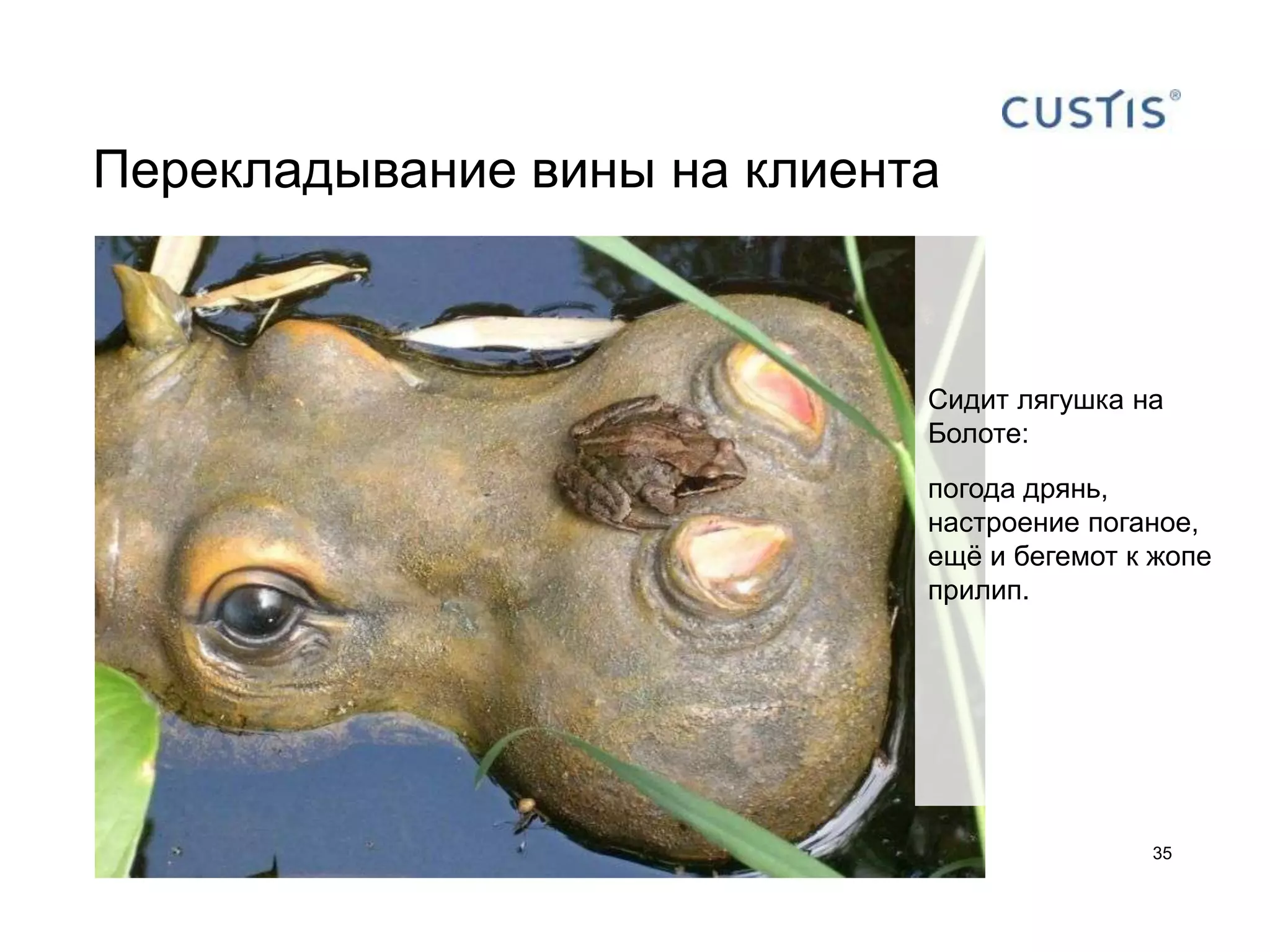 CUSTIS®

Перекладывание вины на клиента

Сидит лягушка на Болоте:

погода дрянь, настроение поганое, ещё и бегемот к жопе прилип.

35